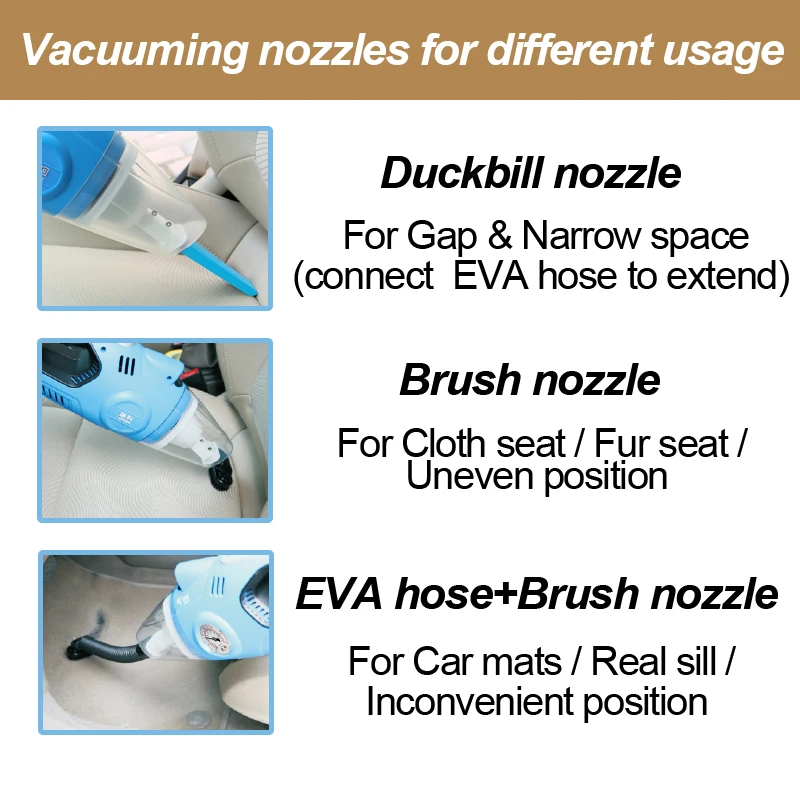 Vacuuming nozzles for different usage

Duckbill nozzle

For Gap & Narrow space (connect EVA hose to extend)

Brush nozzle

For Cloth seat / Fur seat / Uneven position

EVA hose+Brush nozzle

For Car mats / Real sill / Inconvenient position